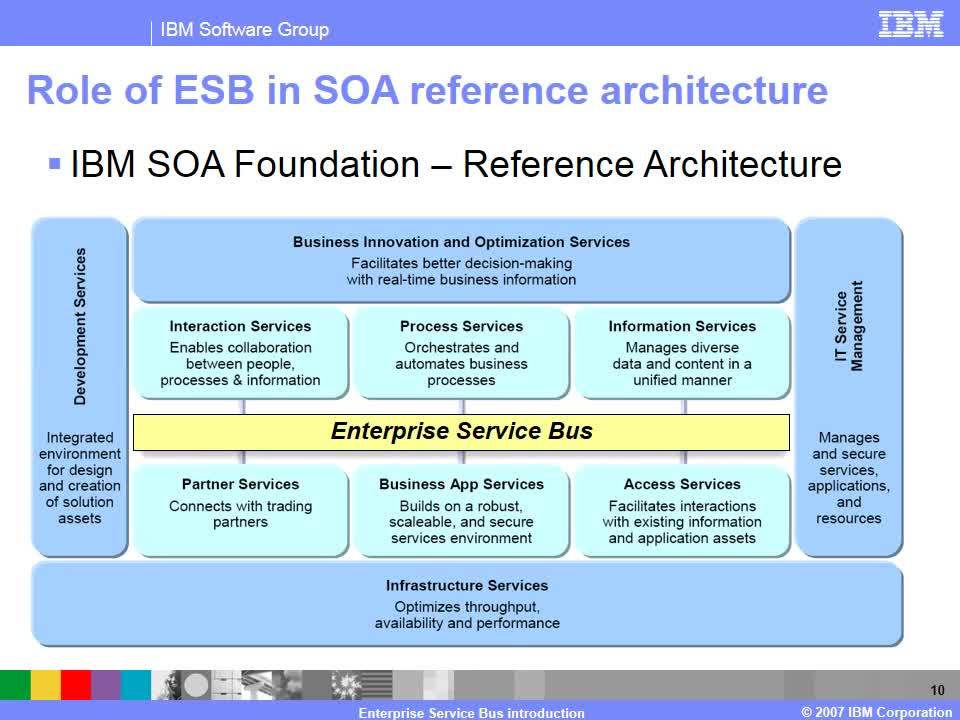 IBM Software Group

IBM

Role of ESB in SOA reference architecture

▪ IBM SOA Foundation – Reference Architecture

Development Services

Integrated environment for design and creation of solution assets

Business Innovation and Optimization Services
Facilitates better decision-making with real-time business information

Interaction Services
Enables collaboration between people, processes & information

Process Services
Orchestrates and automates business processes

Information Services
Manages diverse data and content in a unified manner

Enterprise Service Bus

Partner Services
Connects with trading partners

Business App Services
Builds on a robust, scaleable, and secure services environment

Access Services
Facilitates interactions with existing information and application assets

IT Service Management

Manages and secure services, applications, and resources

Infrastructure Services
Optimizes throughput, availability and performance

10

Enterprise Service Bus introduction

© 2007 IBM Corporation